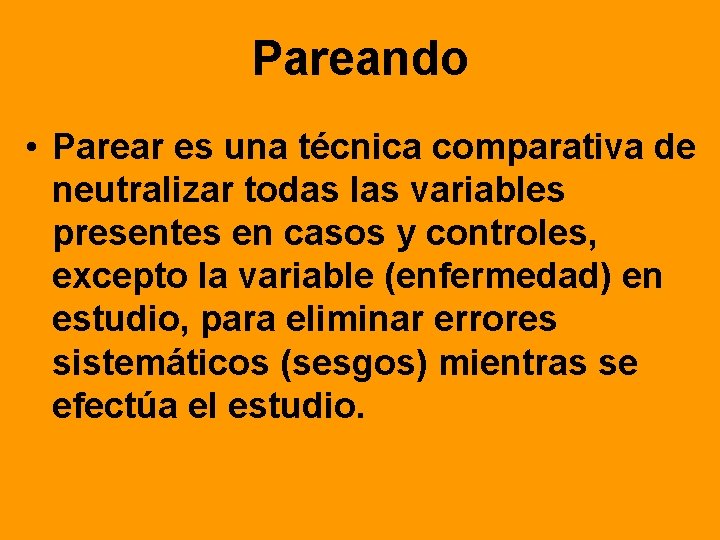 Pareando

• Parear es una técnica comparativa de neutralizar todas las variables presentes en casos y controles, excepto la variable (enfermedad) en estudio, para eliminar errores sistemáticos (sesgos) mientras se efectúa el estudio.